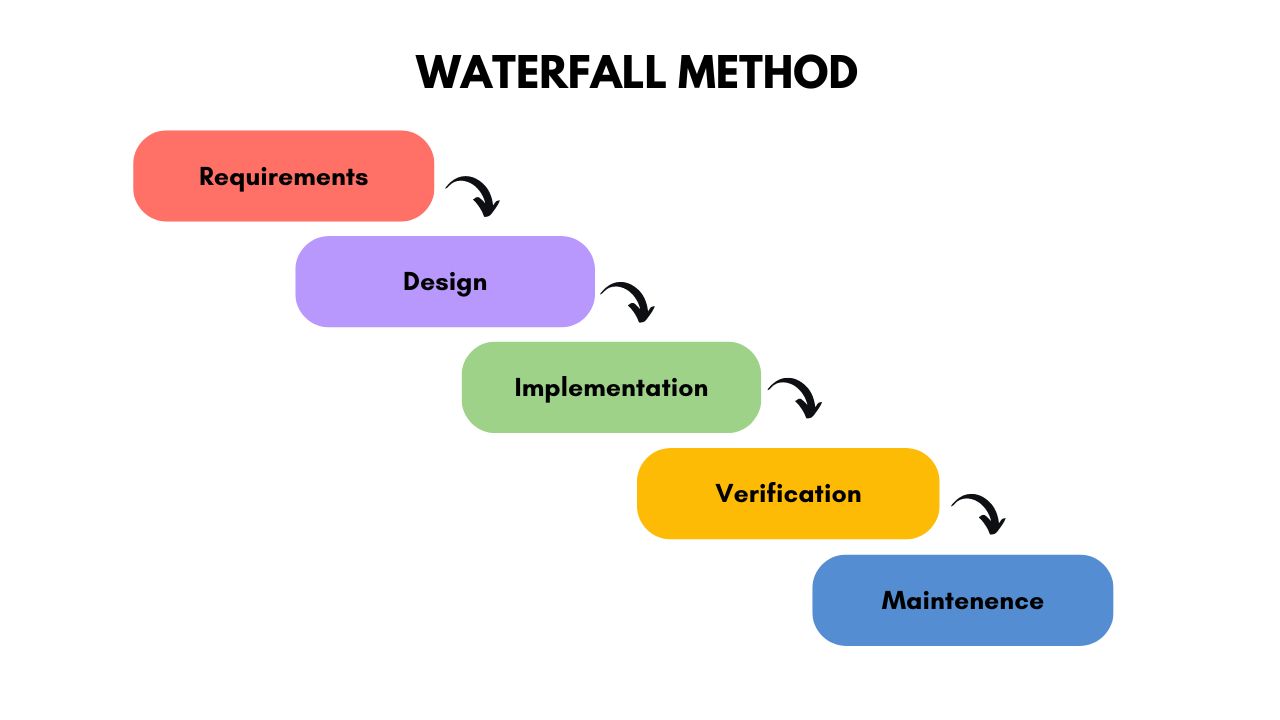 WATERFALL METHOD

Requirements

Design

Implementation

Verification

Maintenence